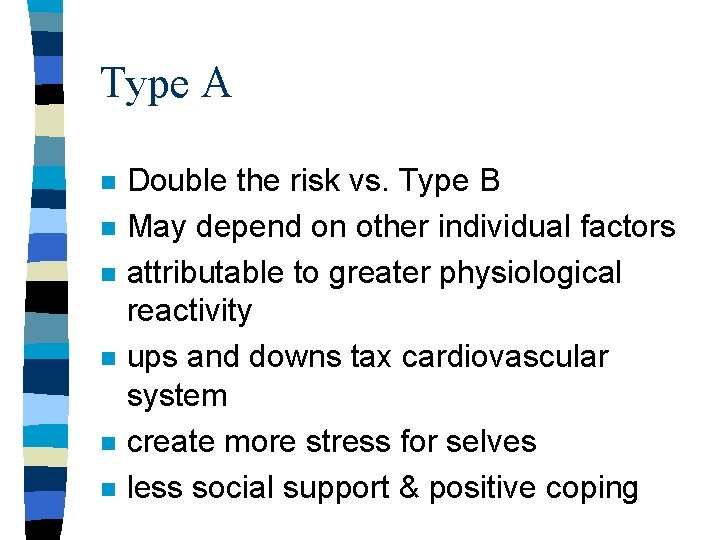 Type A

- Double the risk vs. Type B
- May depend on other individual factors
- attributable to greater physiological reactivity
- ups and downs tax cardiovascular system
- create more stress for selves
- less social support & positive coping